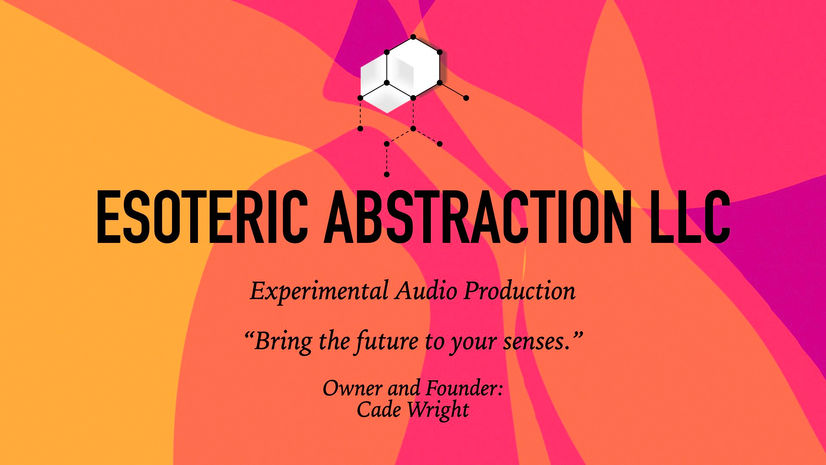 ESOTERIC ABSTRACTION LLC

Experimental Audio Production

“Bring the future to your senses.”

Owner and Founder:
Cade Wright